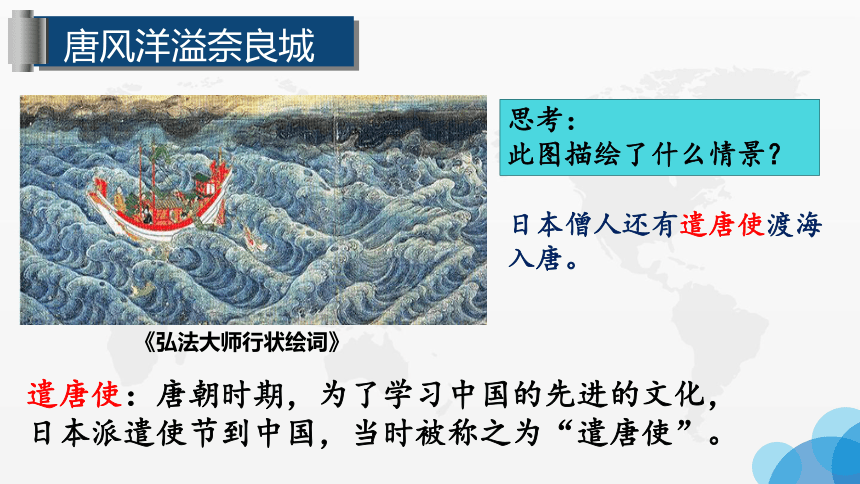 唐风洋溢奈良城

思考：
此图描绘了什么情景？

日本僧人还有遣唐使渡海入唐。

《弘法大师行状绘词》

遣唐使：唐朝时期，为了学习中国的先进的文化，日本派遣使节到中国，当时被称之为“遣唐使”。